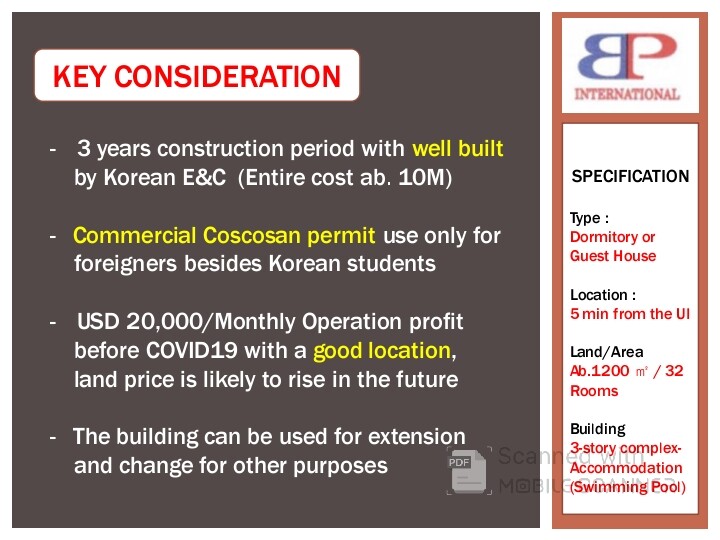 KEY CONSIDERATION

- 3 years construction period with well built by Korean E&C (Entire cost ab. 10M)

- Commercial Coscosan permit use only for foreigners besides Korean students

- USD 20,000/Monthly Operation profit before COVID19 with a good location, land price is likely to rise in the future

- The building can be used for extension and change for other purposes

BP
INTERNATIONAL

SPECIFICATION

Type :
Dormitory or Guest House

Location :
5 min from the UI

Land/Area
Ab.1200 ㎡ / 32 Rooms

Building
3-story complex-Accommodation (Swimming Pool)

PDF
Scanned with
MOBILE SCANNER